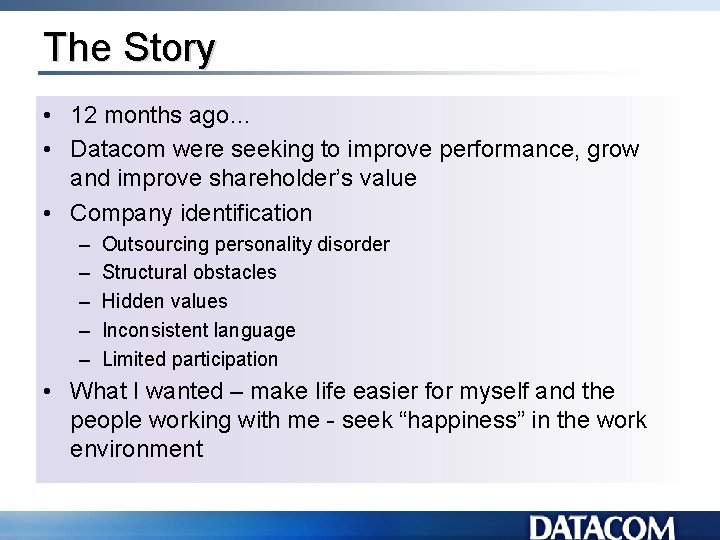 The Story

• 12 months ago…
• Datacom were seeking to improve performance, grow and improve shareholder's value
• Company identification
– Outsourcing personality disorder
– Structural obstacles
– Hidden values
– Inconsistent language
– Limited participation
• What I wanted – make life easier for myself and the people working with me - seek "happiness" in the work environment

DATACOM